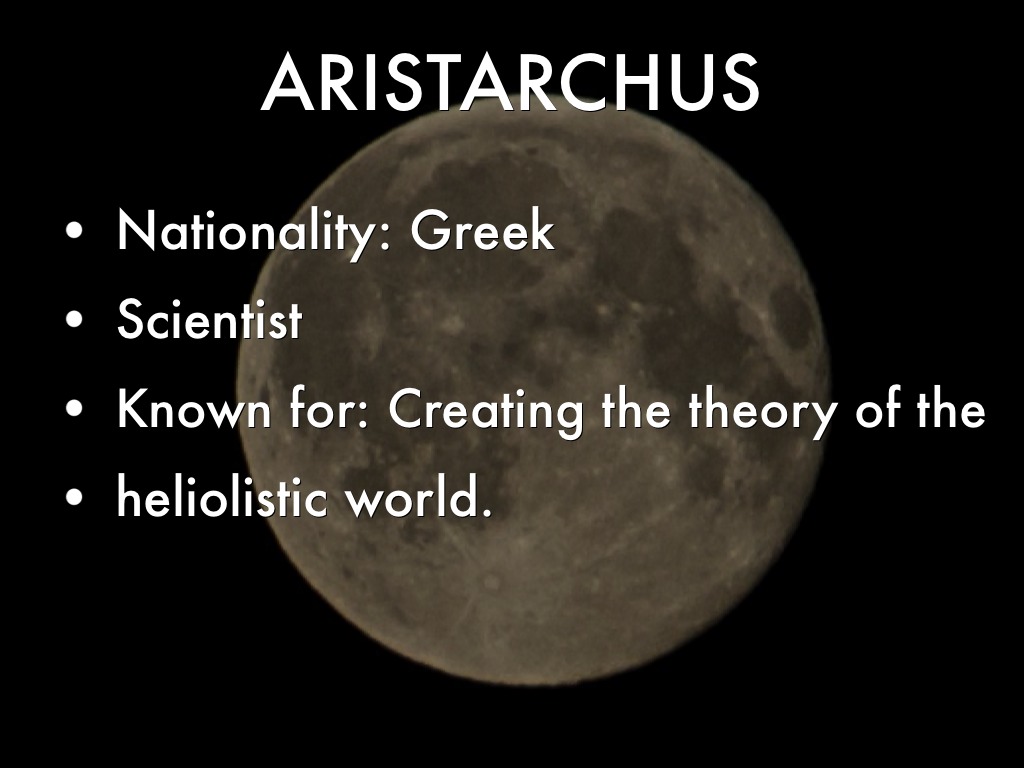 ARISTARCHUS

• Nationality: Greek
• Scientist
• Known for: Creating the theory of the
• heliolistic world.